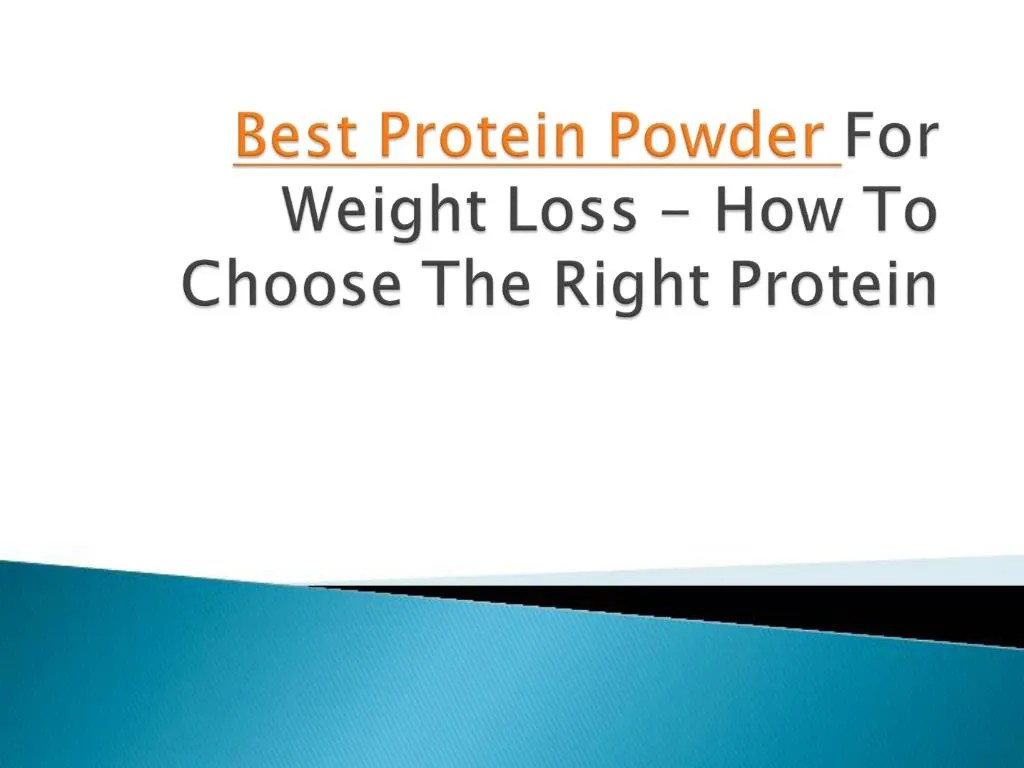 Best Protein Powder For Weight Loss – How To Choose The Right Protein